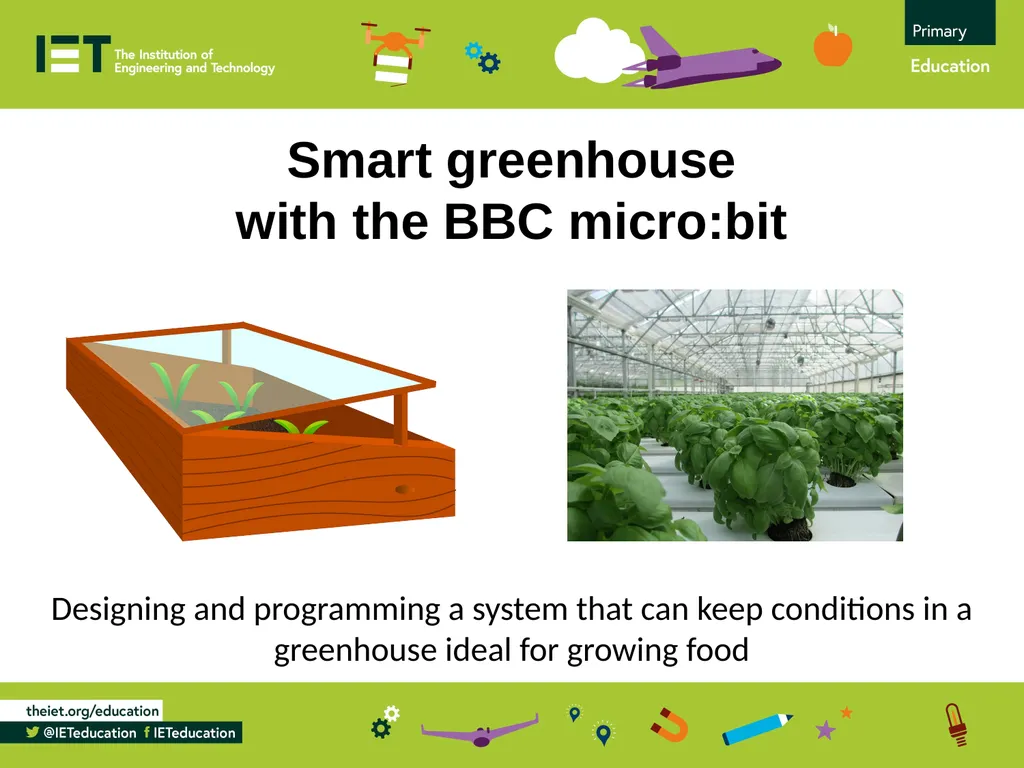 IET The Institution of Engineering and Technology

Primary Education

Smart greenhouse
with the BBC micro:bit

Designing and programming a system that can keep conditions in a greenhouse ideal for growing food

theiet.org/education
@IETeducation IETeducation